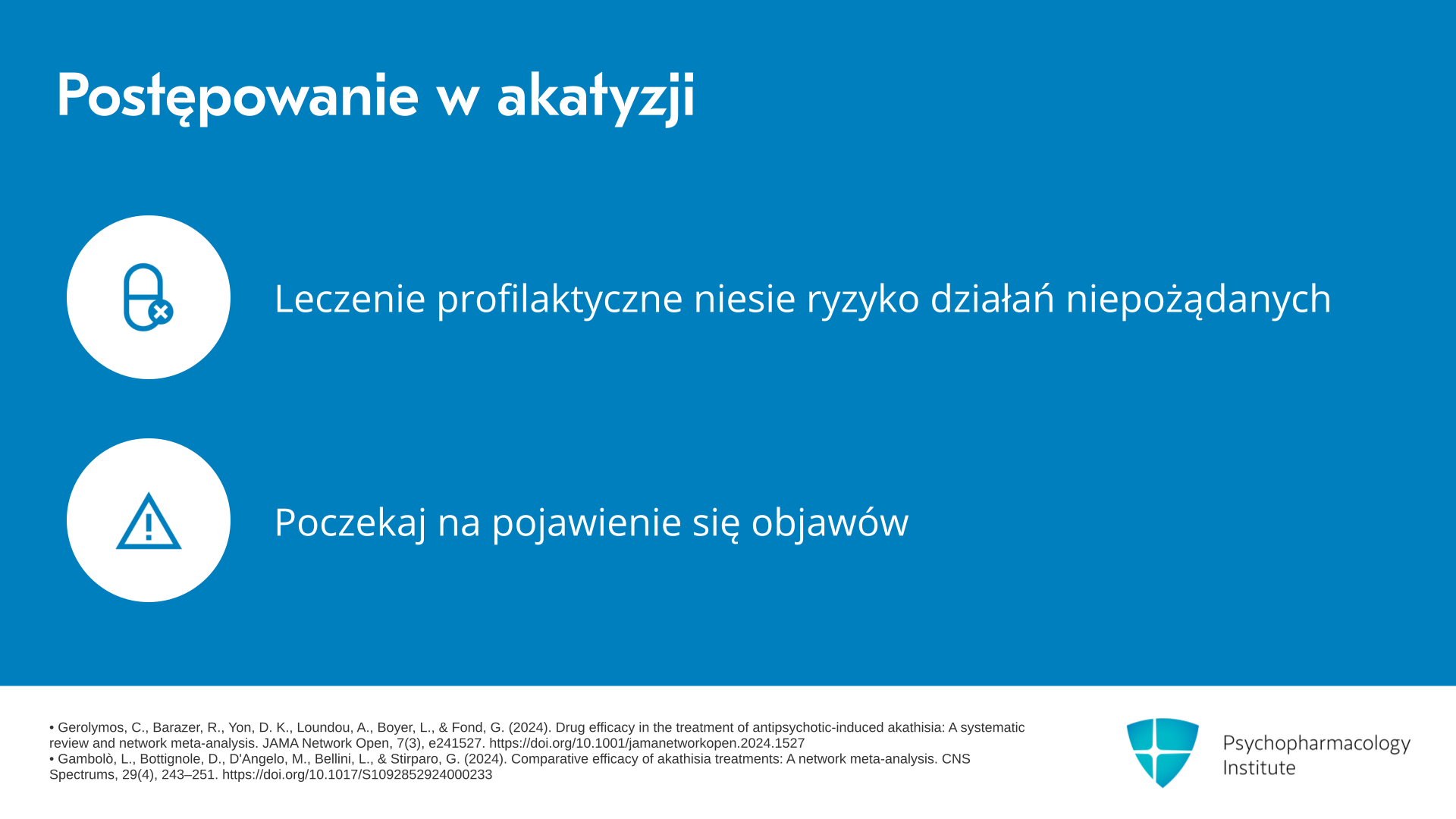 Postępowanie w akatyzji

Leczenie profilaktyczne niesie ryzyko działań niepożądanych

Poczekaj na pojawienie się objawów

• Gerolymos, C., Barazer, R., Yon, D. K., Loundou, A., Boyer, L., & Fond, G. (2024). Drug efficacy in the treatment of antipsychotic-induced akathisia: A systematic review and network meta-analysis. JAMA Network Open, 7(3), e241527. https://doi.org/10.1001/jamanetworkopen.2024.1527
• Gambolò, L., Bottignole, D., D'Angelo, M., Bellini, L., & Stirparo, G. (2024). Comparative efficacy of akathisia treatments: A network meta-analysis. CNS Spectrums, 29(4), 243–251. https://doi.org/10.1017/S1092852924000233

Psychopharmacology Institute